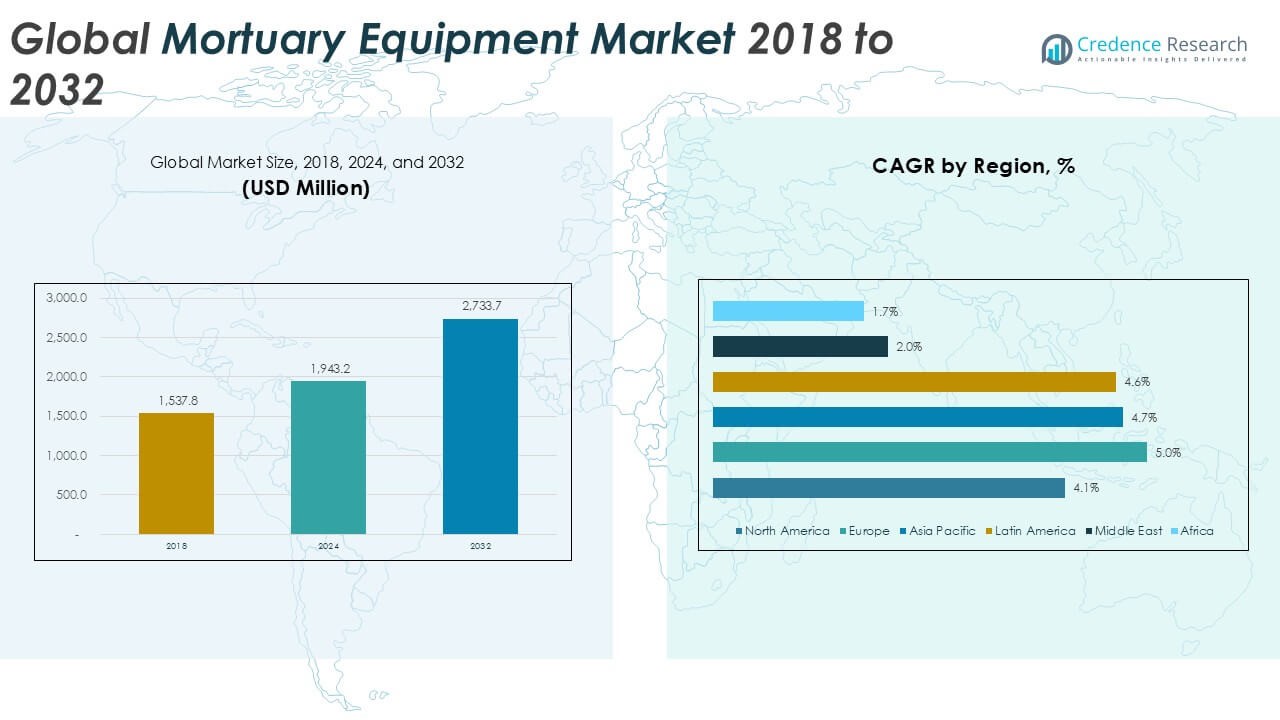 Global Mortuary Equipment Market 2018 to 2032

Credence Research
Actionable Insights Delivered

Global Market Size, 2018, 2024, and 2032
(USD Million)

3,000.0
2,500.0
2,000.0
1,500.0
1,000.0
500.0
-

1,537.8
1,943.2
2,733.7

2018
2024
2032

CAGR by Region, %

1.7%
2.0%
4.6%
4.7%
5.0%
4.1%

North America
Europe
Asia Pacific
Latin America
Middle East
Africa